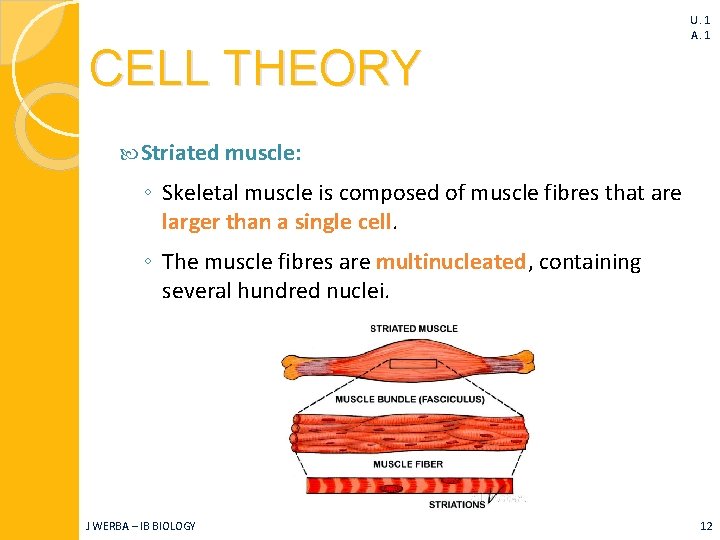 U. 1
A. 1

CELL THEORY

Striated muscle:

◦ Skeletal muscle is composed of muscle fibres that are larger than a single cell.

◦ The muscle fibres are multinucleated, containing several hundred nuclei.

STRIATED MUSCLE

MUSCLE BUNDLE (FASCICULUS)

MUSCLE FIBER

STRIATIONS

J WERBA – IB BIOLOGY

12